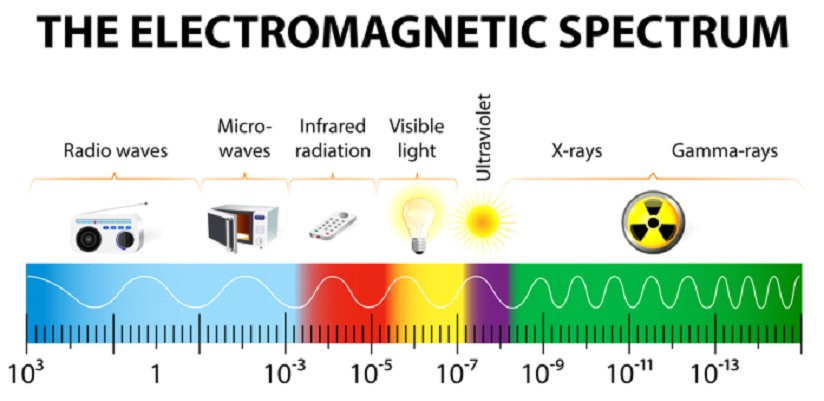 THE ELECTROMAGNETIC SPECTRUM

Radio waves

Micro-waves

Infrared radiation

Visible light

Ultraviolet

X-rays

Gamma-rays

$10^3$ 1 $10^{-3}$ $10^{-5}$ $10^{-7}$ $10^{-9}$ $10^{-11}$ $10^{-13}$